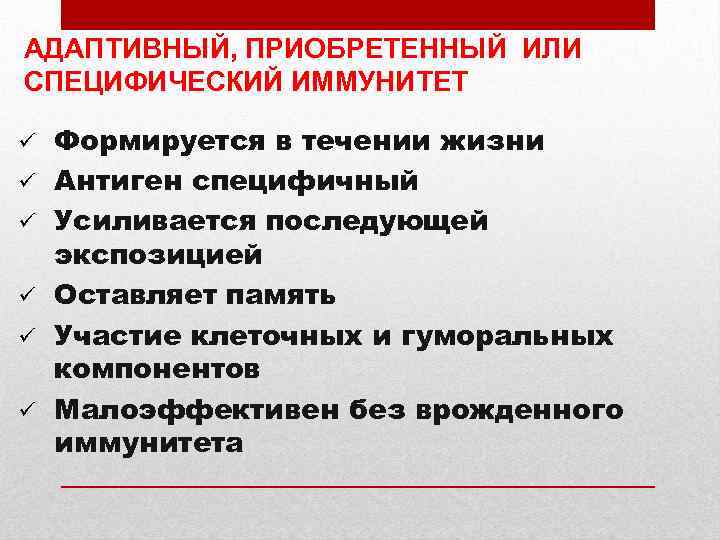 АДАПТИВНЫЙ, ПРИОБРЕТЕННЫЙ ИЛИ СПЕЦИФИЧЕСКИЙ ИММУНИТЕТ

✓ Формируется в течении жизни
✓ Антиген специфичный
✓ Усиливается последующей экспозицией
✓ Оставляет память
✓ Участие клеточных и гуморальных компонентов
✓ Малоэффективен без врожденного иммунитета